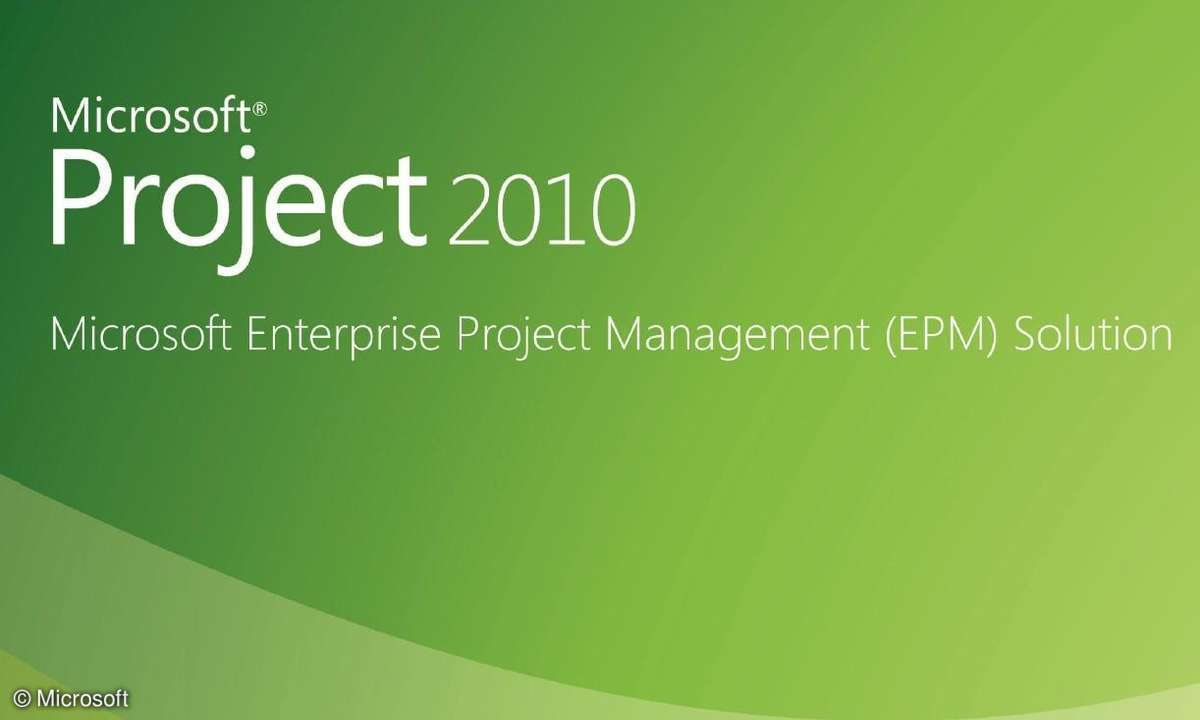 Microsoft®
Project 2010

Microsoft Enterprise Project Management (EPM) Solution

© Microsoft